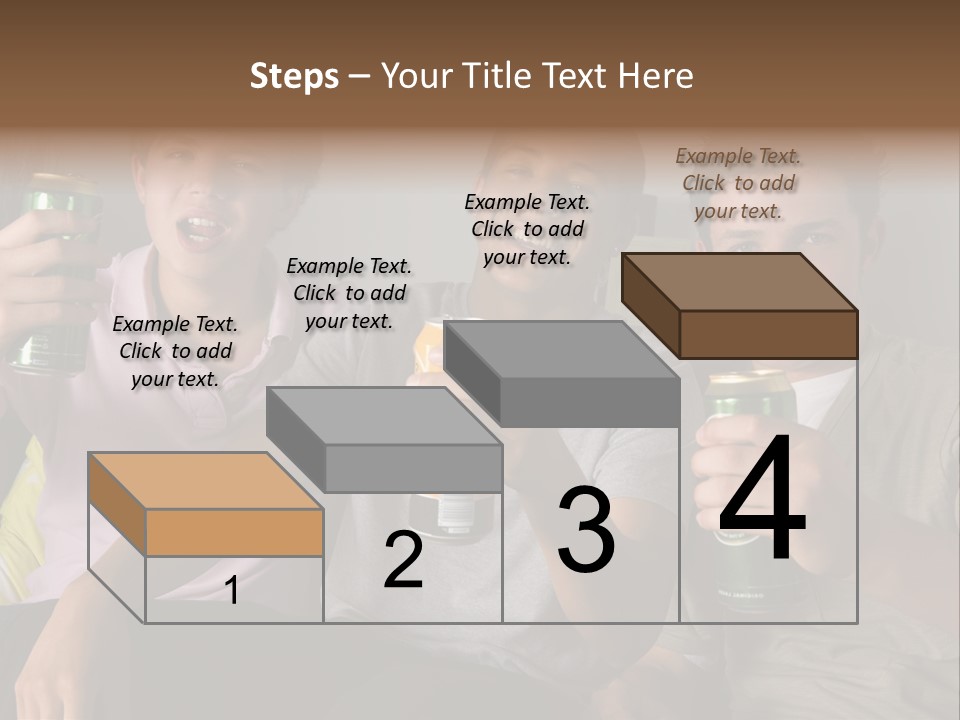 Steps – Your Title Text Here

Example Text. Click to add your text.

Example Text. Click to add your text.

Example Text. Click to add your text.

Example Text. Click to add your text.

1

2

3

4